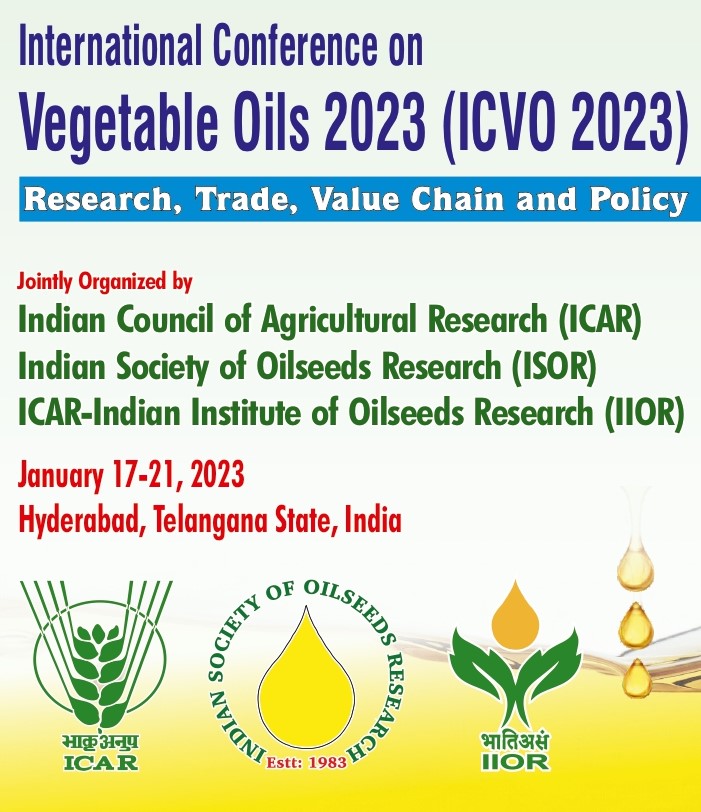 International Conference on
Vegetable Oils 2023 (ICVO 2023)

Research, Trade, Value Chain and Policy

Jointly Organized by
Indian Council of Agricultural Research (ICAR)
Indian Society of Oilseeds Research (ISOR)
ICAR-Indian Institute of Oilseeds Research (IIOR)

January 17-21, 2023
Hyderabad, Telangana State, India

भाकृअनुप
ICAR

INDIAN SOCIETY OF OILSEEDS RESEARCH
Estt: 1983

भातिअसं
IIOR